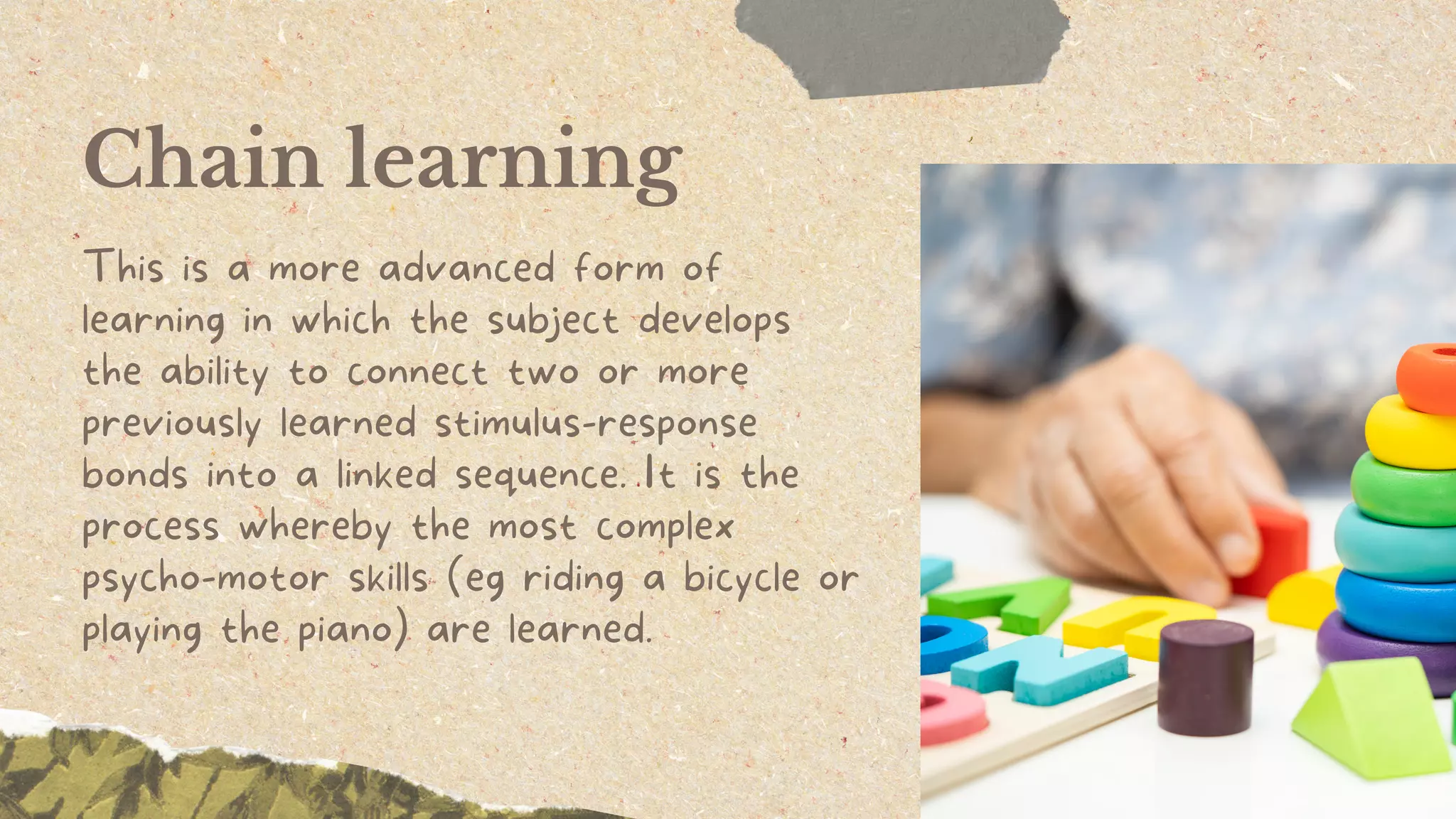 Chain learning

This is a more advanced form of learning in which the subject develops the ability to connect two or more previously learned stimulus-response bonds into a linked sequence. It is the process whereby the most complex psycho-motor skills (eg riding a bicycle or playing the piano) are learned.